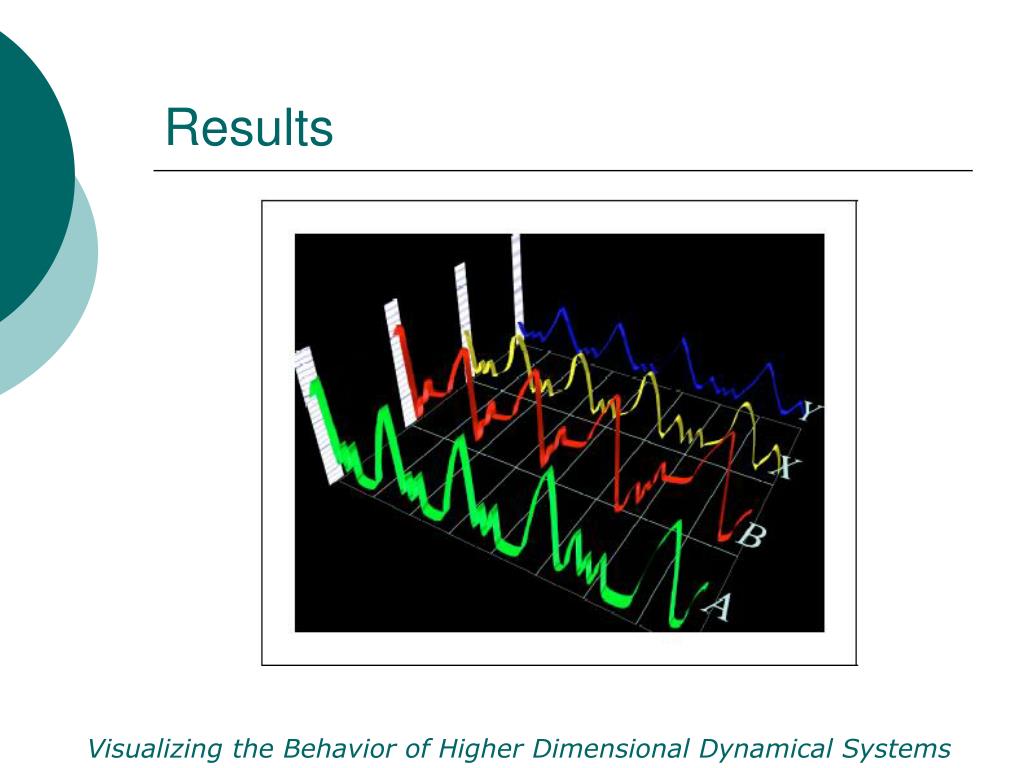 Results

Y

X

B

A

Visualizing the Behavior of Higher Dimensional Dynamical Systems